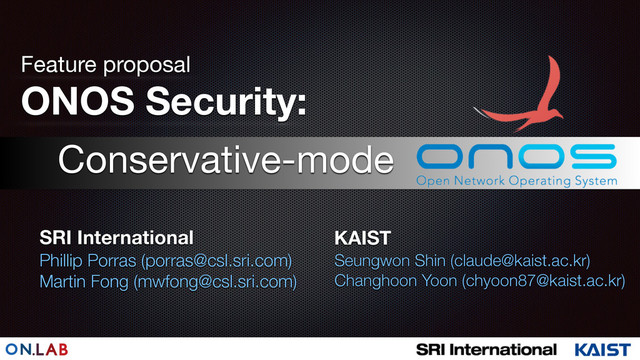 Feature proposal
ONOS Security:

Conservative-mode

ONOS
Open Network Operating System

SRI International
Phillip Porras (porras@csl.sri.com)
Martin Fong (mwfong@csl.sri.com)

KAIST
Seungwon Shin (claude@kaist.ac.kr)
Changhoon Yoon (chyoon87@kaist.ac.kr)

ON.LAB

SRI International

KAIST